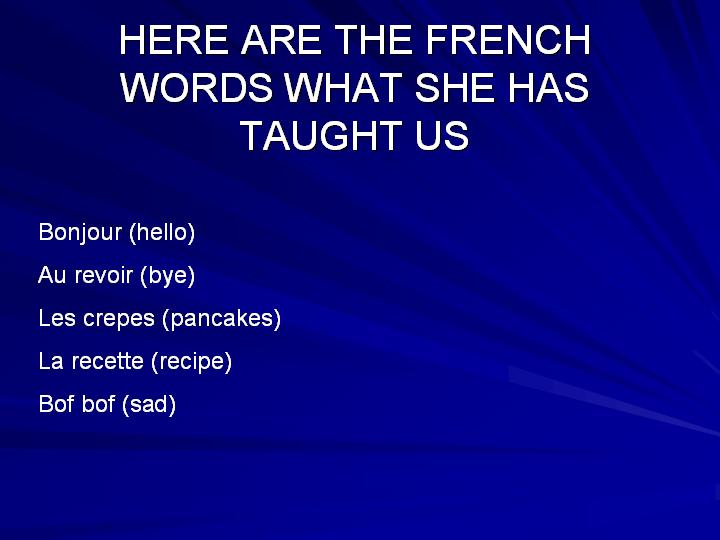 HERE ARE THE FRENCH WORDS WHAT SHE HAS TAUGHT US

Bonjour (hello)

Au revoir (bye)

Les crepes (pancakes)

La recette (recipe)

Bof bof (sad)